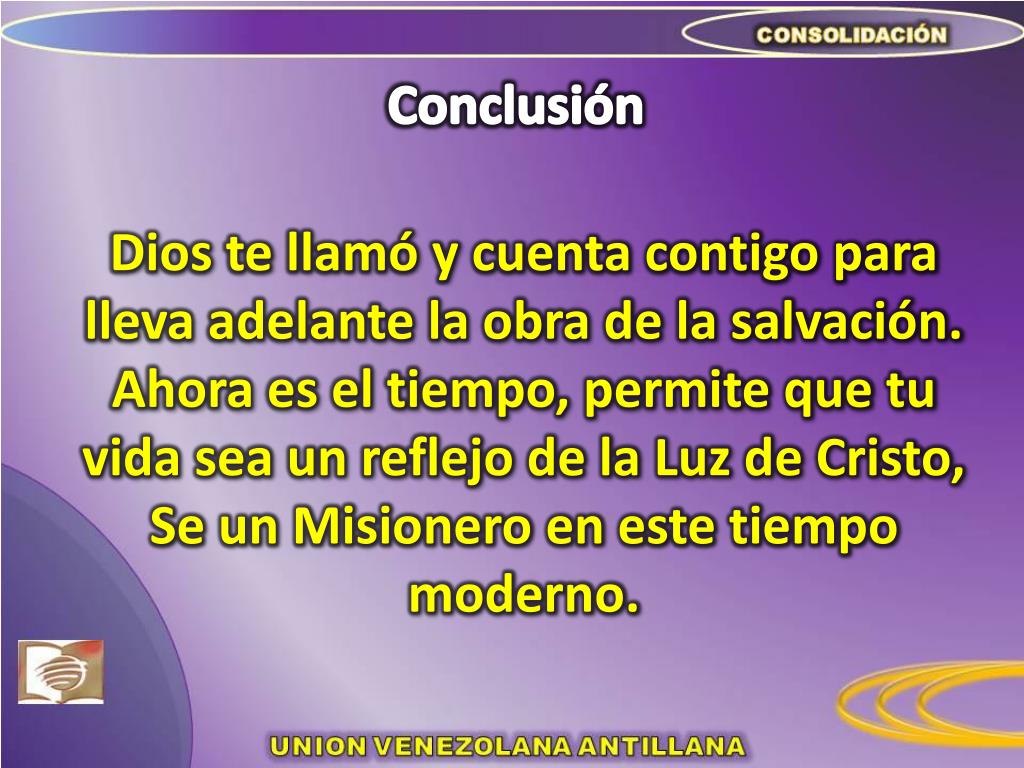 CONSOLIDACIÓN

Conclusión

Dios te llamó y cuenta contigo para lleva adelante la obra de la salvación. Ahora es el tiempo, permite que tu vida sea un reflejo de la Luz de Cristo, Se un Misionero en este tiempo moderno.

UNION VENEZOLANA ANTILLANA